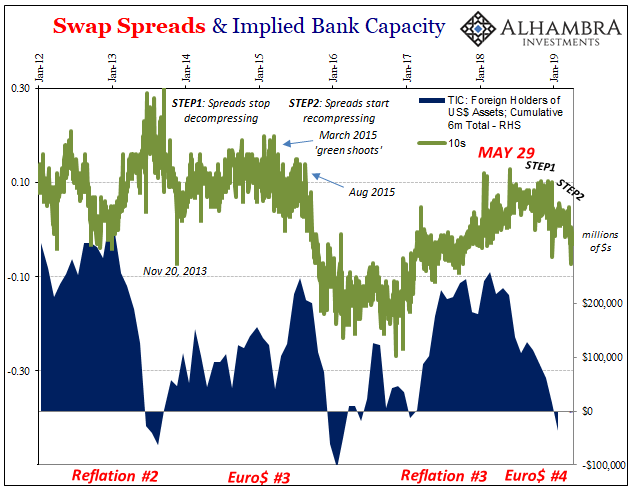 Swap Spreads & Implied Bank Capacity

ALHAMBRA INVESTMENTS

Jan-12
Jan-13
Jan-14
Jan-15
Jan-16
Jan-17
Jan-18
Jan-19

0.30
0.10
-0.10
-0.30

STEP1: Spreads stop decompressing

STEP2: Spreads start recompressing

March 2015 'green shoots'

Aug 2015

Nov 20, 2013

TIC: Foreign Holders of US$ Assets; Cumulative 6m Total - RHS

10s

MAY 29

STEP1

STEP2

millions of $s

$200,000
$100,000
$0
-$100,000

Reflation #2
Euro$ #3
Reflation #3
Euro$ #4